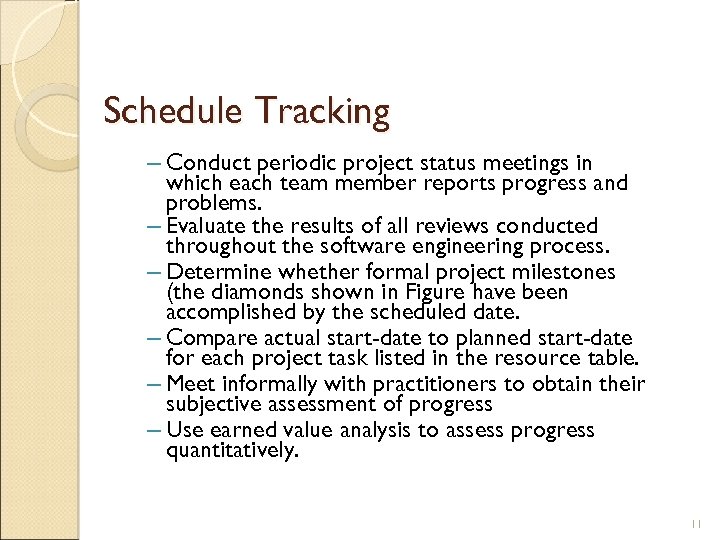 Schedule Tracking

– Conduct periodic project status meetings in which each team member reports progress and problems.
– Evaluate the results of all reviews conducted throughout the software engineering process.
– Determine whether formal project milestones (the diamonds shown in Figure have been accomplished by the scheduled date.
– Compare actual start-date to planned start-date for each project task listed in the resource table.
– Meet informally with practitioners to obtain their subjective assessment of progress
– Use earned value analysis to assess progress quantitatively.

11